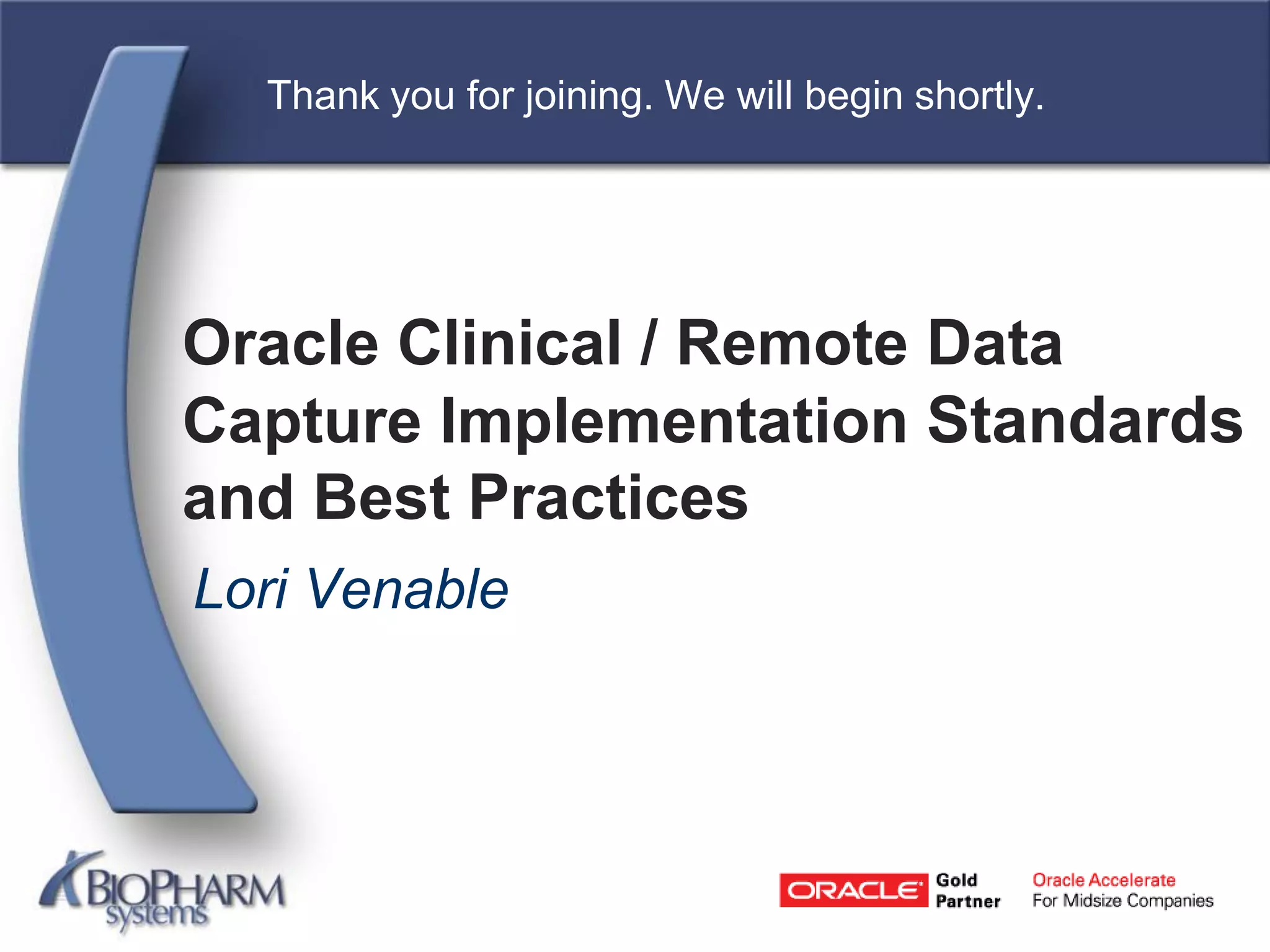 Thank you for joining. We will begin shortly.

Oracle Clinical / Remote Data Capture Implementation Standards and Best Practices

Lori Venable

BIOPHARM systems

ORACLE Gold Partner

Oracle Accelerate For Midsize Companies